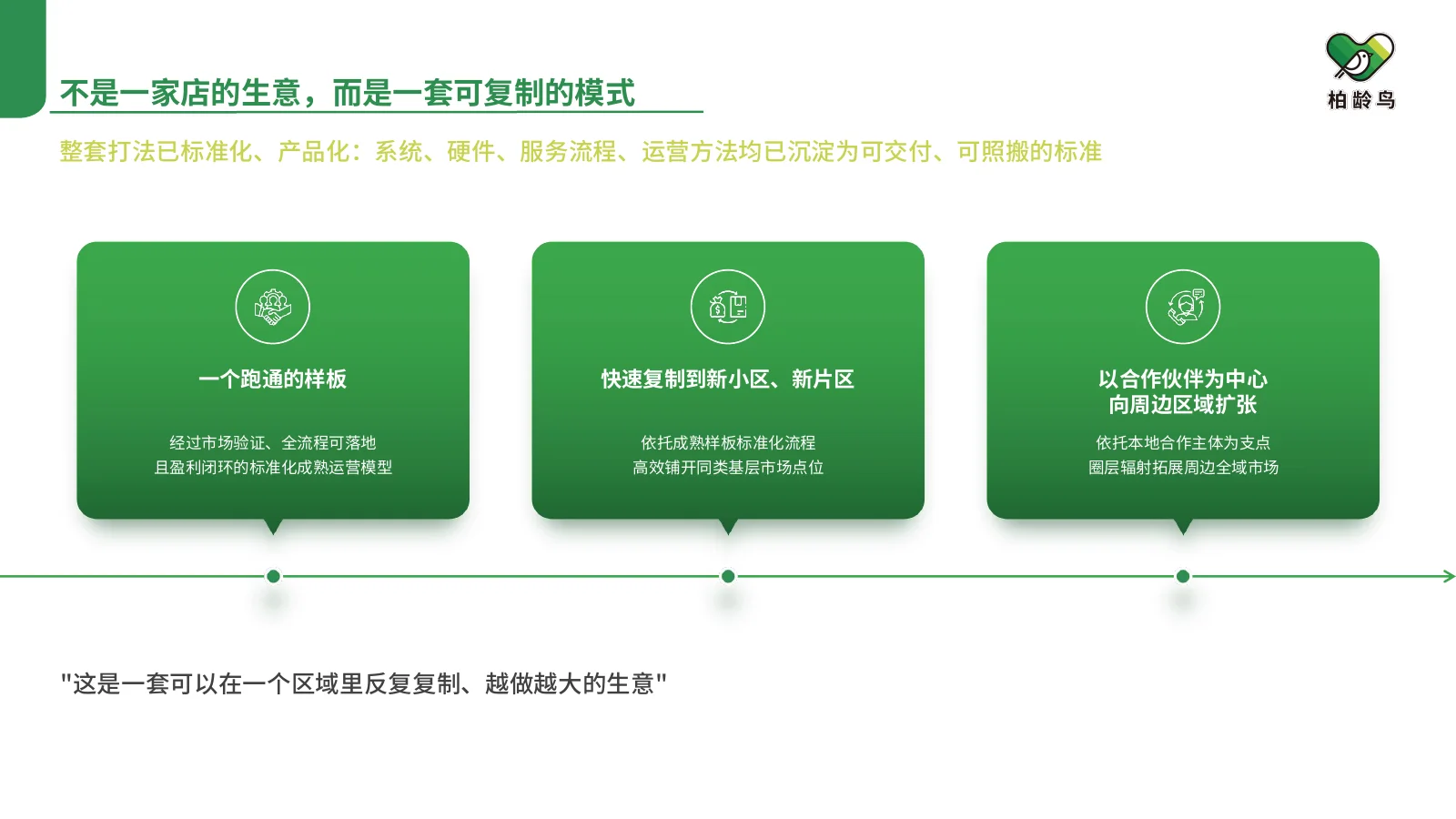 不是一家店的生意，而是一套可复制的模式

柏龄鸟

整套打法已标准化、产品化：系统、硬件、服务流程、运营方法均已沉淀为可交付、可照搬的标准

一个跑通的样板

经过市场验证、全流程可落地
且盈利闭环的标准化成熟运营模型

快速复制到新小区、新片区

依托成熟样板标准化流程
高效铺开同类基层市场点位

以合作伙伴为中心
向周边区域扩张

依托本地合作主体为支点
圈层辐射拓展周边全域市场

"这是一套可以在一个区域里反复复制、越做越大的生意"